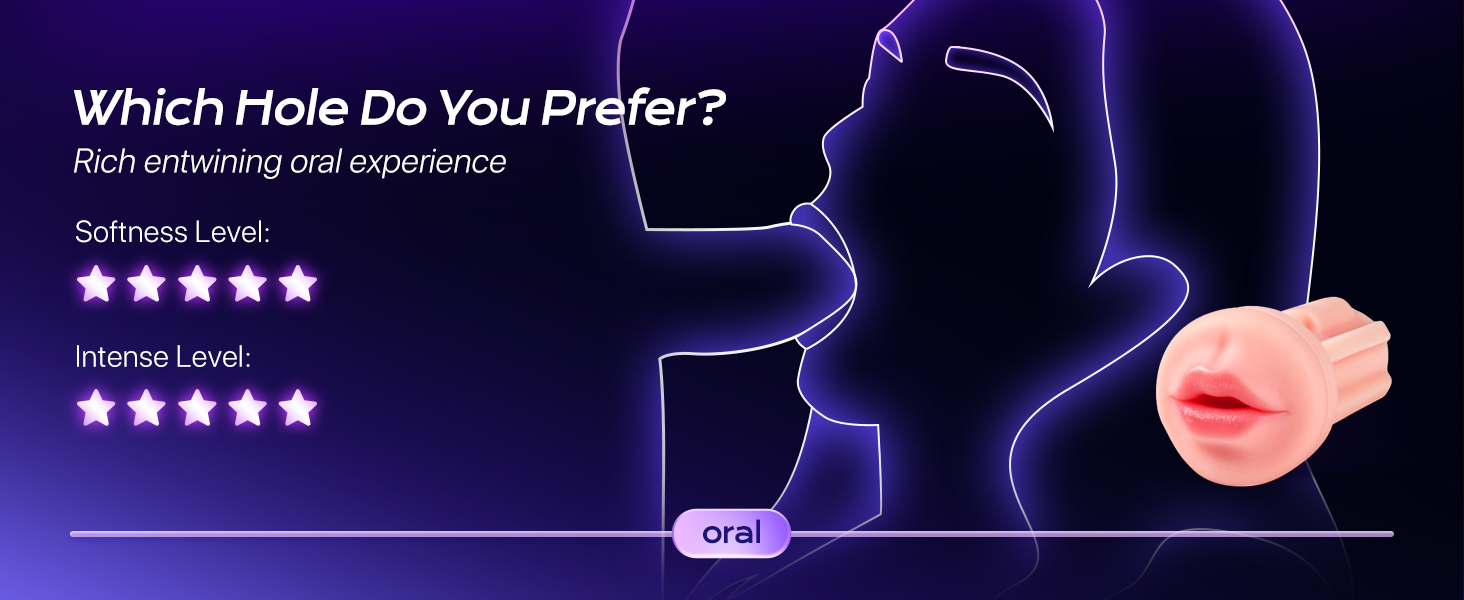 Which Hole Do You Prefer?
Rich entwining oral experience

Softness Level:

Intense Level:

oral